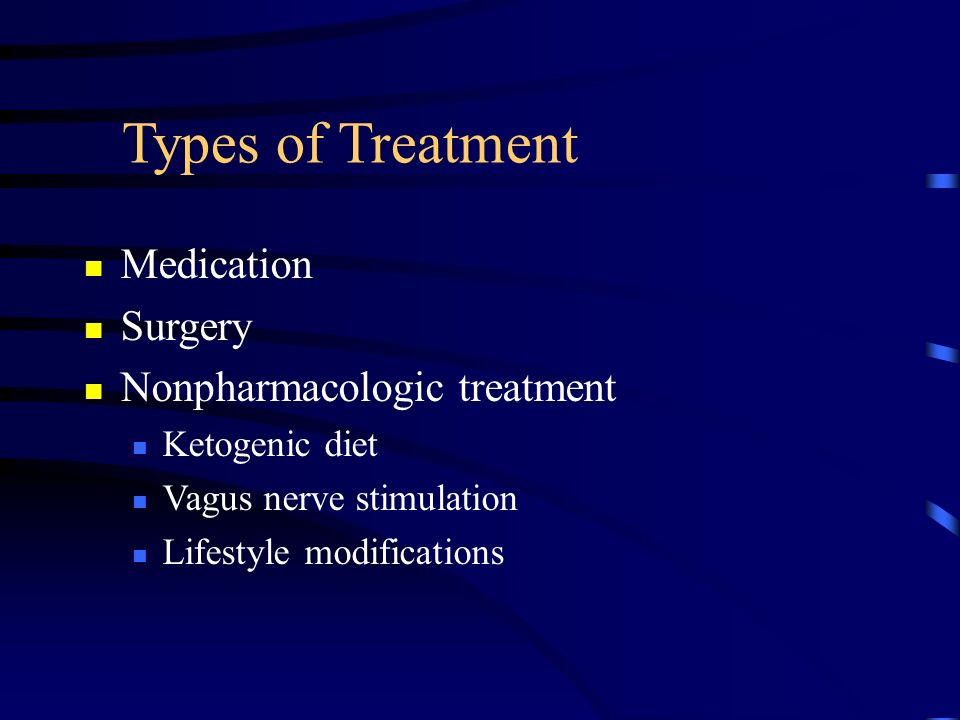 Types of Treatment

- Medication
- Surgery
- Nonpharmacologic treatment
  - Ketogenic diet
  - Vagus nerve stimulation
  - Lifestyle modifications